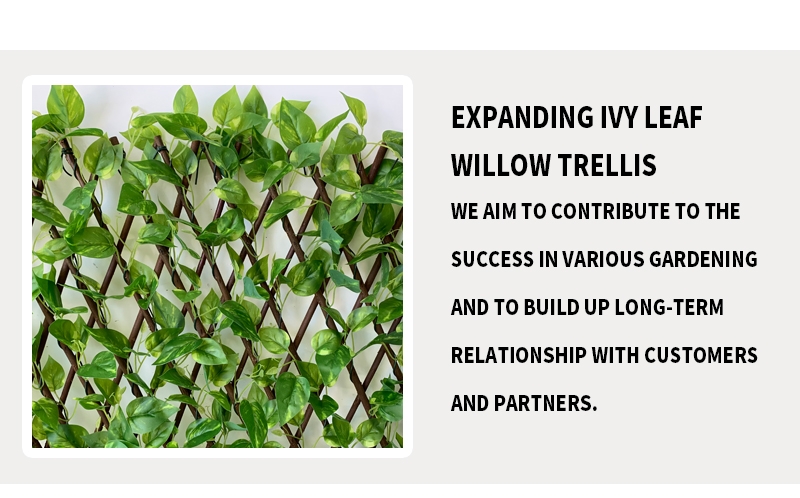 EXPANDING IVY LEAF WILLOW TRELLIS

WE AIM TO CONTRIBUTE TO THE SUCCESS IN VARIOUS GARDENING AND TO BUILD UP LONG-TERM RELATIONSHIP WITH CUSTOMERS AND PARTNERS.